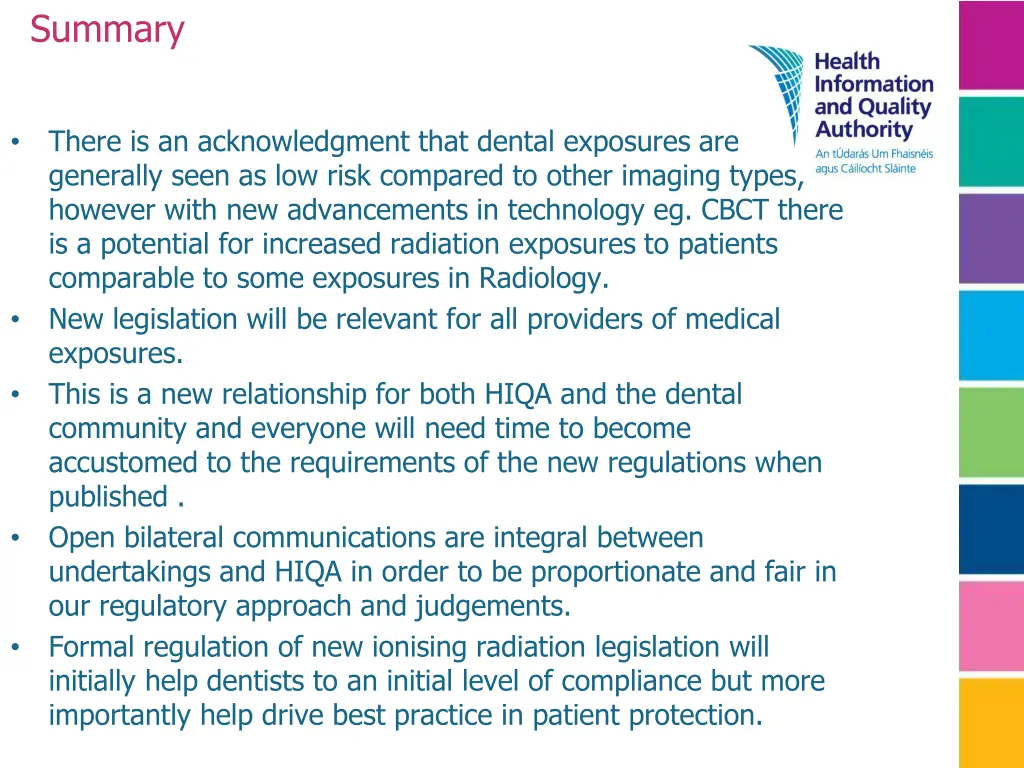 Summary

Health Information and Quality Authority
An tÚdarás Um Fhaisnéis agus Cáilíocht Sláinte

• There is an acknowledgment that dental exposures are generally seen as low risk compared to other imaging types, however with new advancements in technology eg. CBCT there is a potential for increased radiation exposures to patients comparable to some exposures in Radiology.
• New legislation will be relevant for all providers of medical exposures.
• This is a new relationship for both HIQA and the dental community and everyone will need time to become accustomed to the requirements of the new regulations when published .
• Open bilateral communications are integral between undertakings and HIQA in order to be proportionate and fair in our regulatory approach and judgements.
• Formal regulation of new ionising radiation legislation will initially help dentists to an initial level of compliance but more importantly help drive best practice in patient protection.